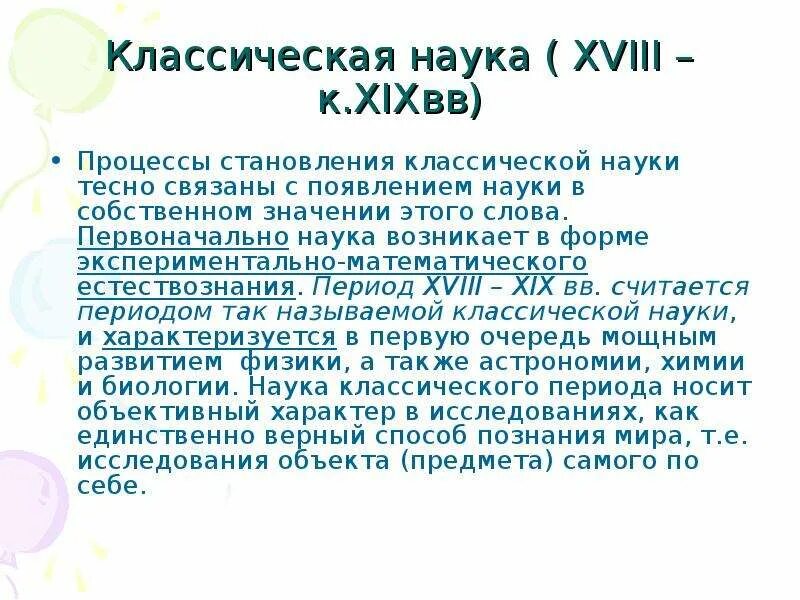 Классическая наука ( XVIII – к.XIXвв)

• Процессы становления классической науки тесно связаны с появлением науки в собственном значении этого слова. Первоначально наука возникает в форме экспериментально-математического естествознания. Период XVIII – XIX вв. считается периодом так называемой классической науки, и характеризуется в первую очередь мощным развитием физики, а также астрономии, химии и биологии. Наука классического периода носит объективный характер в исследованиях, как единственно верный способ познания мира, т.е. исследования объекта (предмета) самого по себе.